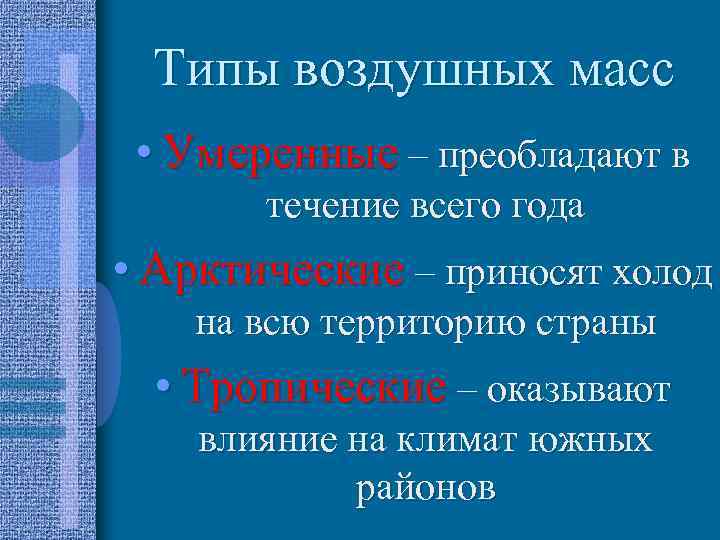 Типы воздушных масс

• Умеренные – преобладают в течение всего года

• Арктические – приносят холод на всю территорию страны

• Тропические – оказывают влияние на климат южных районов